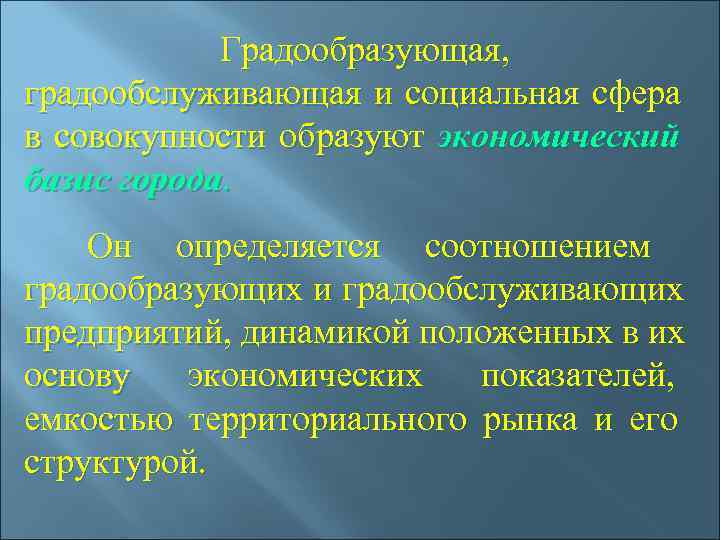 Градообразующая, градообслуживающая и социальная сфера в совокупности образуют экономический базис города.

Он определяется соотношением градообразующих и градообслуживающих предприятий, динамикой положенных в их основу экономических показателей, емкостью территориального рынка и его структурой.